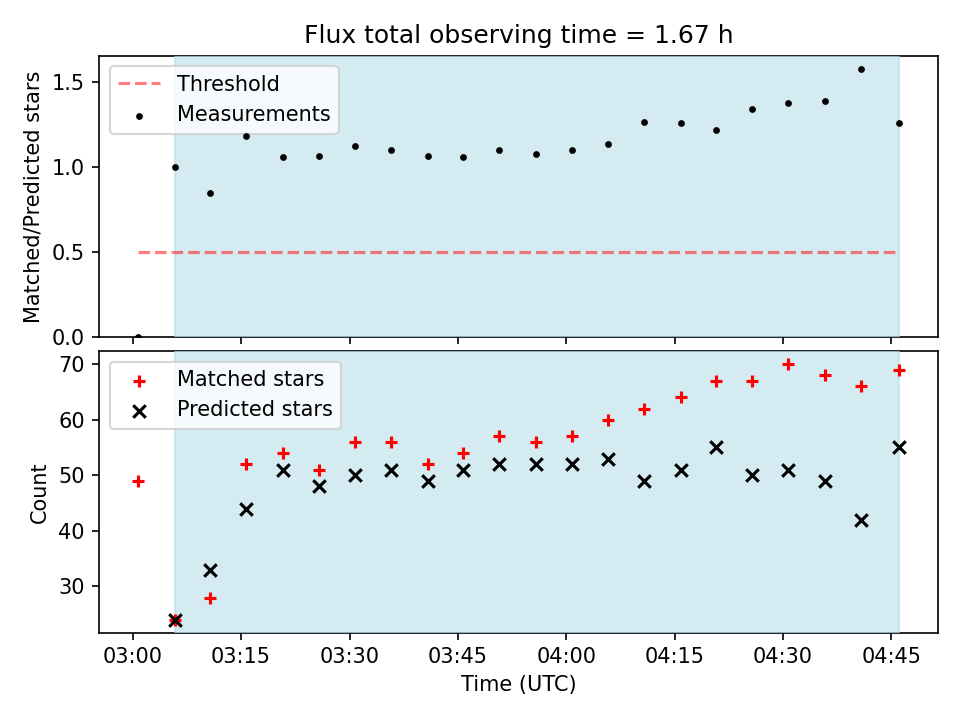 Flux total observing time = 1.67 h

Threshold
Measurements

Matched/Predicted stars

1.5
1.0
0.5
0.0

Matched stars
Predicted stars

Count

70
60
50
40
30

03:00 03:15 03:30 03:45 04:00 04:15 04:30 04:45

Time (UTC)